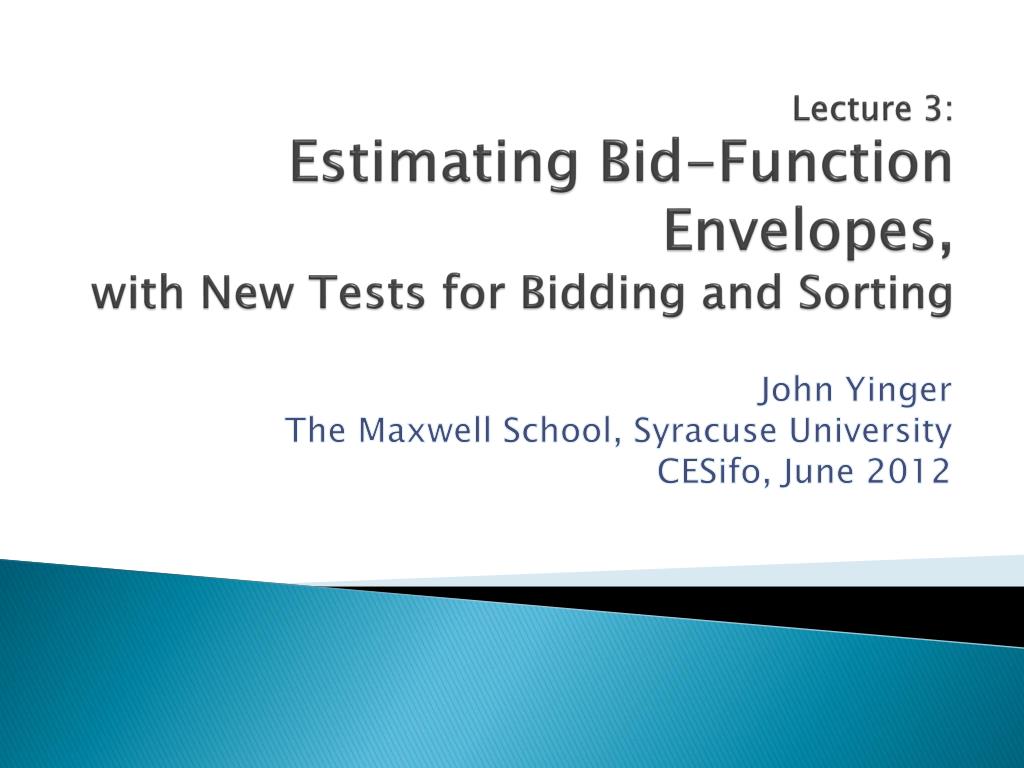 Lecture 3:
Estimating Bid-Function Envelopes,
with New Tests for Bidding and Sorting

John Yinger
The Maxwell School, Syracuse University
CESifo, June 2012